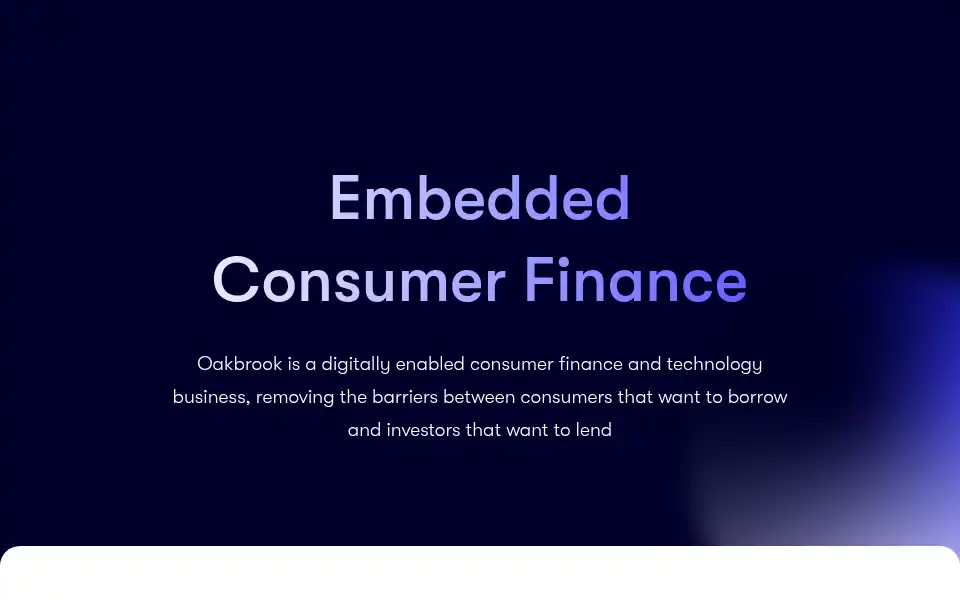 Embedded
Consumer Finance

Oakbrook is a digitally enabled consumer finance and technology business, removing the barriers between consumers that want to borrow and investors that want to lend